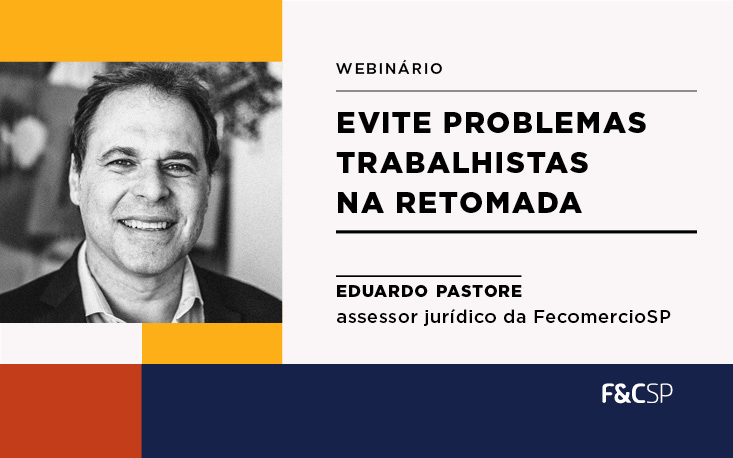 WEBINÁRIO

EVITE PROBLEMAS TRABALHISTAS NA RETOMADA

EDUARDO PASTORE
assessor jurídico da FecomercioSP

F&CSP